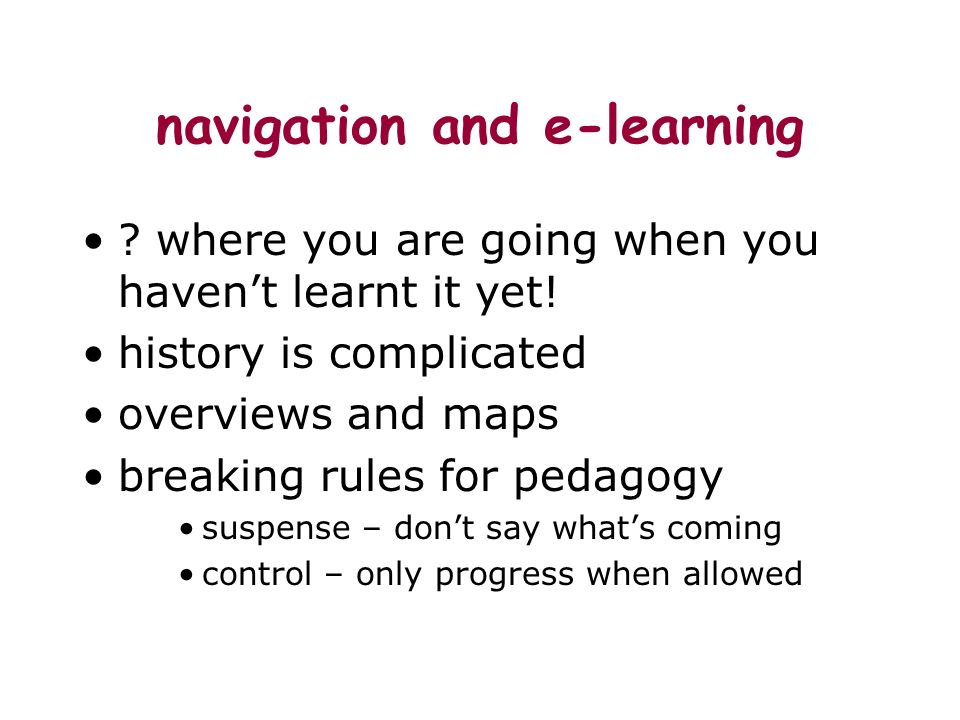 navigation and e-learning

• ? where you are going when you haven’t learnt it yet!
• history is complicated
• overviews and maps
• breaking rules for pedagogy
  • suspense – don’t say what’s coming
  • control – only progress when allowed